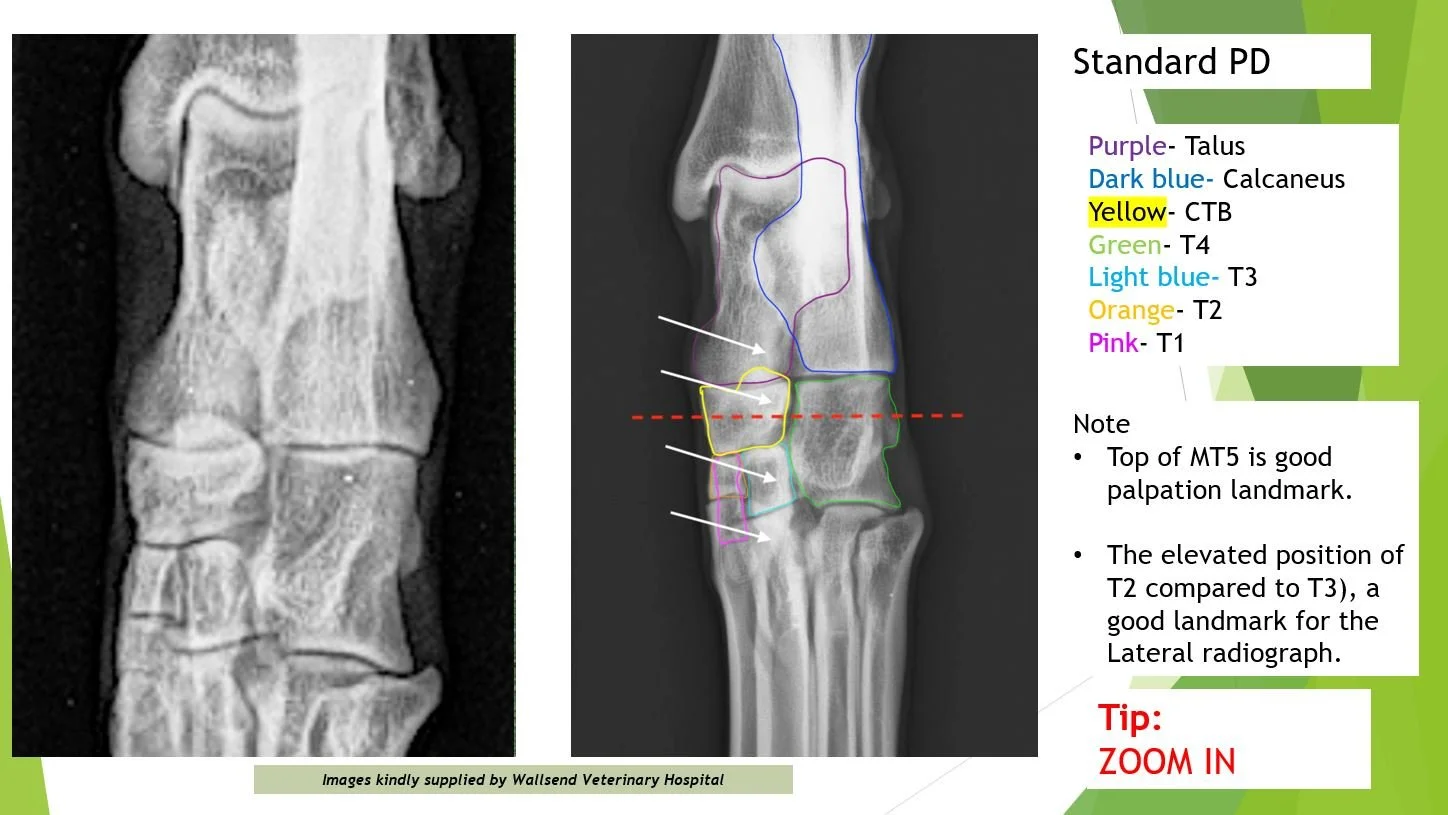 Standard PD

Purple- Talus
Dark blue- Calcaneus
Yellow- CTB
Green- T4
Light blue- T3
Orange- T2
Pink- T1

Note
• Top of MT5 is good palpation landmark.

• The elevated position of T2 compared to T3), a good landmark for the Lateral radiograph.

Tip:
ZOOM IN

Images kindly supplied by Wallsend Veterinary Hospital